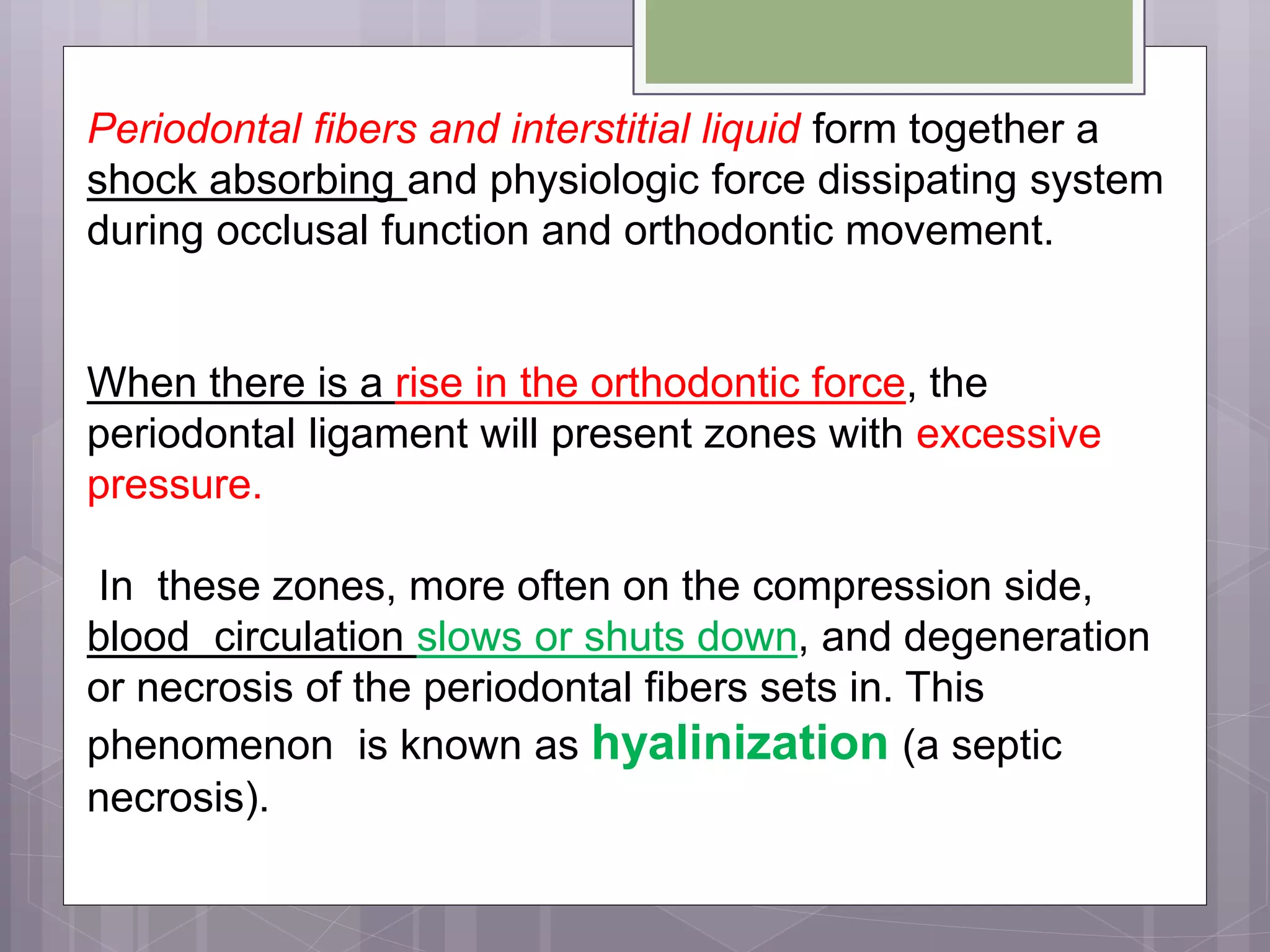 Periodontal fibers and interstitial liquid form together a shock absorbing and physiologic force dissipating system during occlusal function and orthodontic movement.

When there is a rise in the orthodontic force, the periodontal ligament will present zones with excessive pressure.

In these zones, more often on the compression side, blood circulation slows or shuts down, and degeneration or necrosis of the periodontal fibers sets in. This phenomenon is known as hyalinization (a septic necrosis).